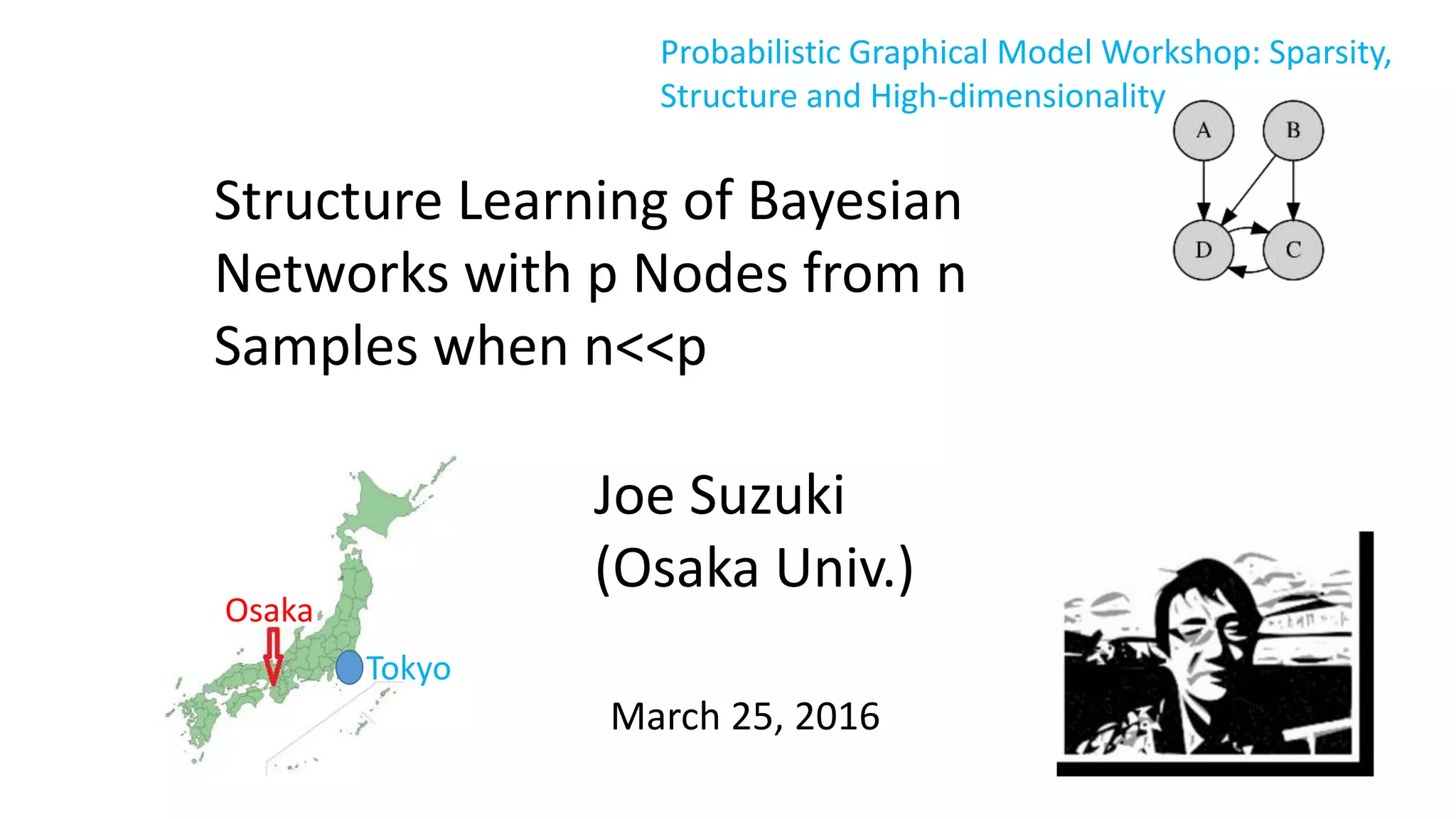 Probabilistic Graphical Model Workshop: Sparsity, Structure and High-dimensionality

A
B
D
C

Structure Learning of Bayesian Networks with p Nodes from n Samples when n<<p

Osaka
Tokyo

Joe Suzuki
(Osaka Univ.)

March 25, 2016